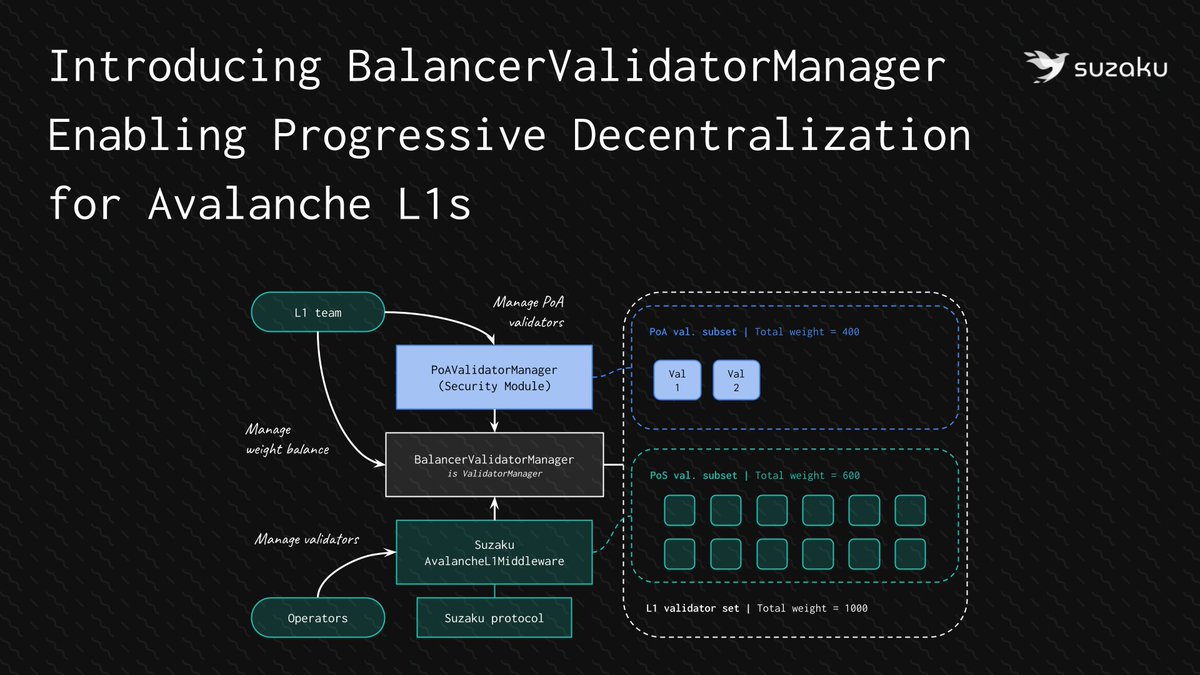 Introducing BalancerValidatorManager Enabling Progressive Decentralization for Avalanche L1s

suzaku

L1 team

Manage PoA validators

PoAValidatorManager (Security Module)

Manage weight balance

BalancerValidatorManager
is ValidatorManager

Manage validators

Suzaku AvalancheL1Middleware

Operators

Suzaku protocol

PoA val. subset | Total weight = 400

Val 1

Val 2

PoS val. subset | Total weight = 600

L1 validator set | Total weight = 1000